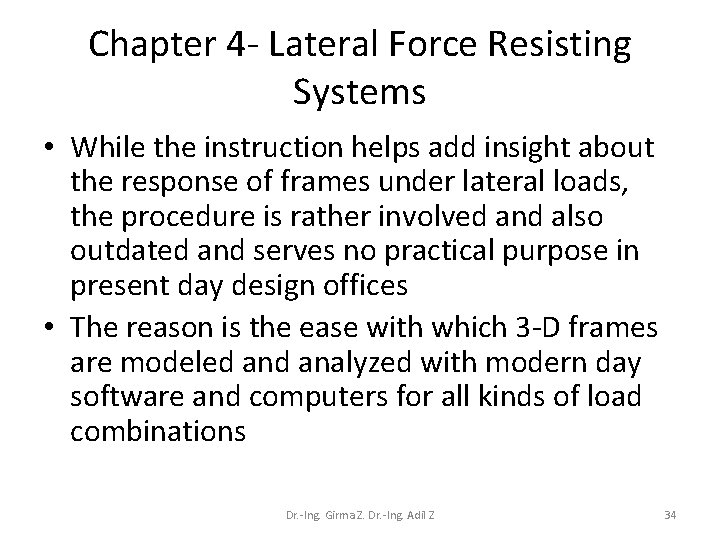 Chapter 4- Lateral Force Resisting Systems

• While the instruction helps add insight about the response of frames under lateral loads, the procedure is rather involved and also outdated and serves no practical purpose in present day design offices

• The reason is the ease with which 3-D frames are modeled and analyzed with modern day software and computers for all kinds of load combinations

Dr.-Ing. Girma Z. Dr.-Ing. Adil Z

34